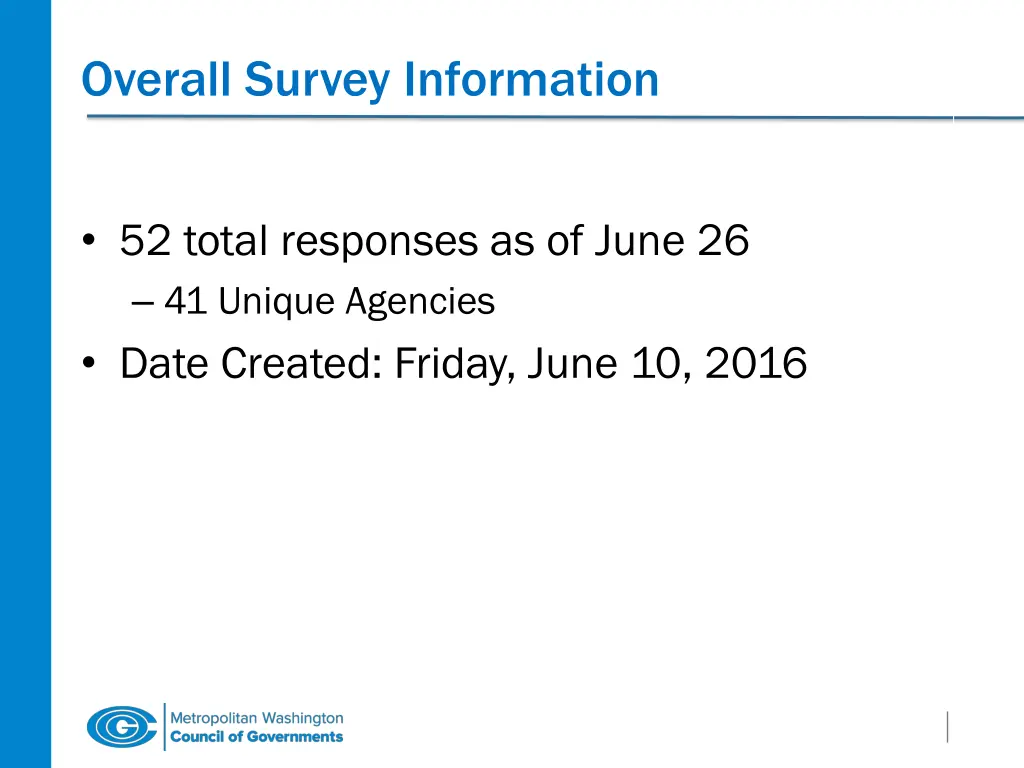 Overall Survey Information

• 52 total responses as of June 26
– 41 Unique Agencies
• Date Created: Friday, June 10, 2016

Metropolitan Washington
Council of Governments